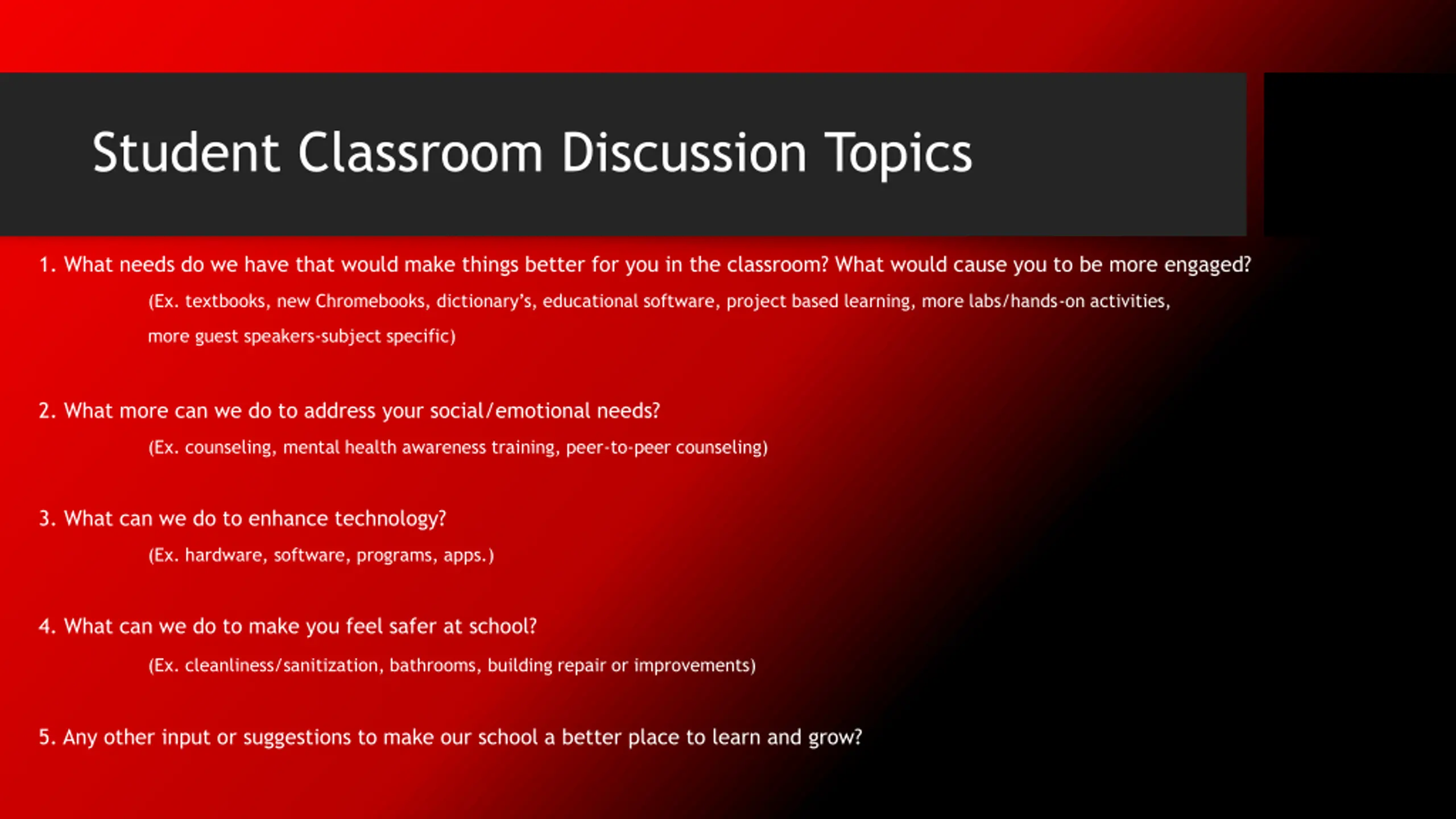 Student Classroom Discussion Topics

1. What needs do we have that would make things better for you in the classroom? What would cause you to be more engaged?

(Ex. textbooks, new Chromebooks, dictionary's, educational software, project based learning, more labs/hands-on activities, more guest speakers-subject specific)

2. What more can we do to address your social/emotional needs?

(Ex. counseling, mental health awareness training, peer-to-peer counseling)

3. What can we do to enhance technology?

(Ex. hardware, software, programs, apps.)

4. What can we do to make you feel safer at school?

(Ex. cleanliness/sanitization, bathrooms, building repair or improvements)

5. Any other input or suggestions to make our school a better place to learn and grow?